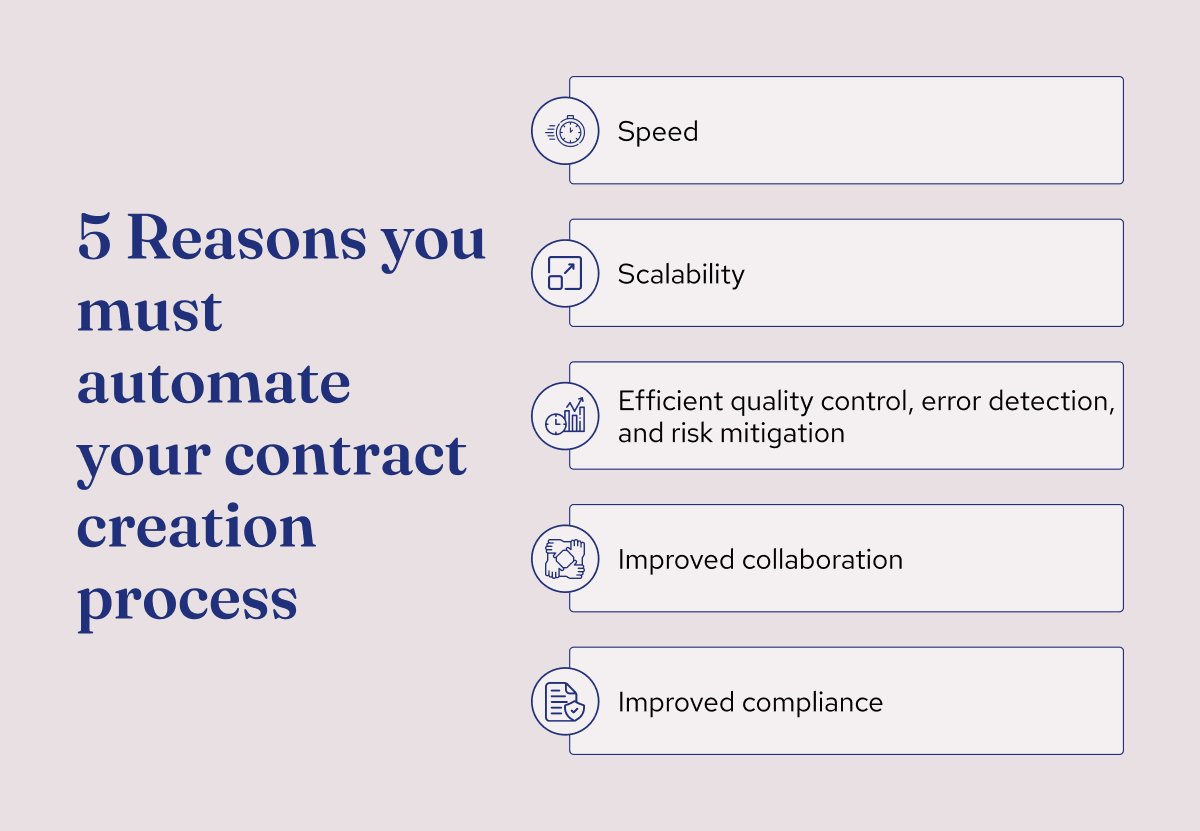 5 Reasons you must automate your contract creation process

Speed

Scalability

Efficient quality control, error detection, and risk mitigation

Improved collaboration

Improved compliance